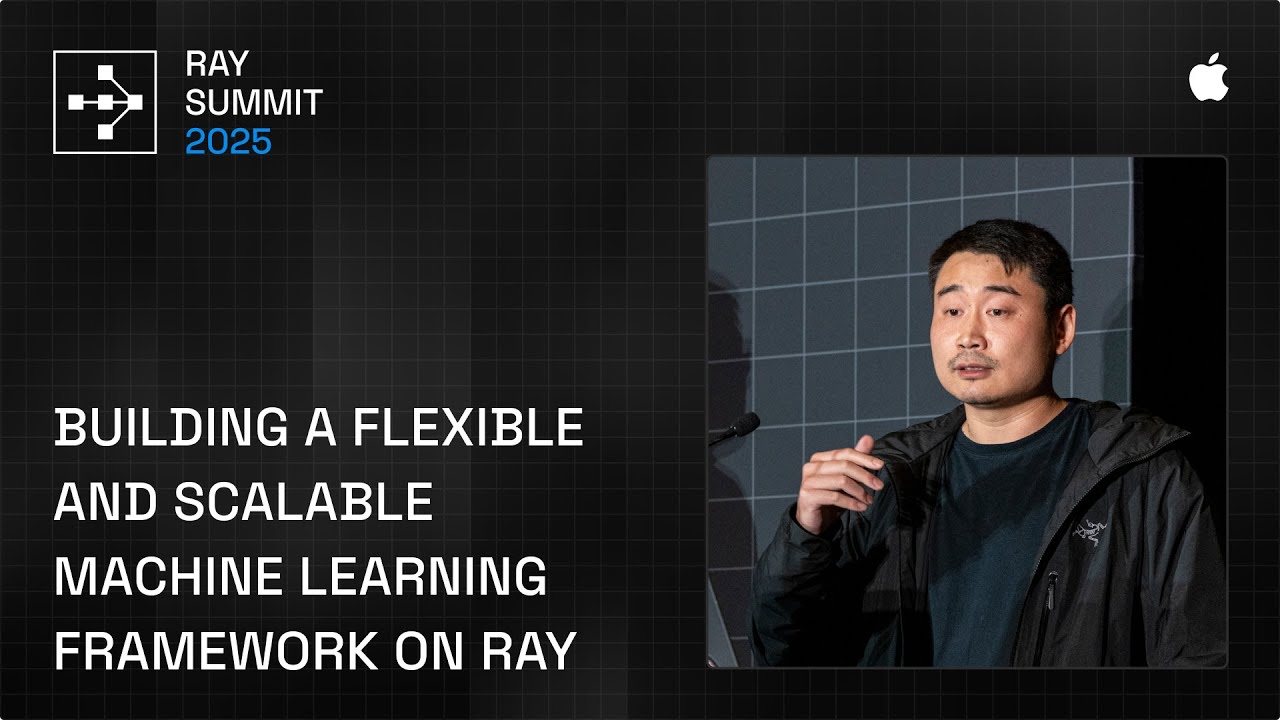 RAY
SUMMIT
2025

BUILDING A FLEXIBLE AND SCALABLE MACHINE LEARNING FRAMEWORK ON RAY